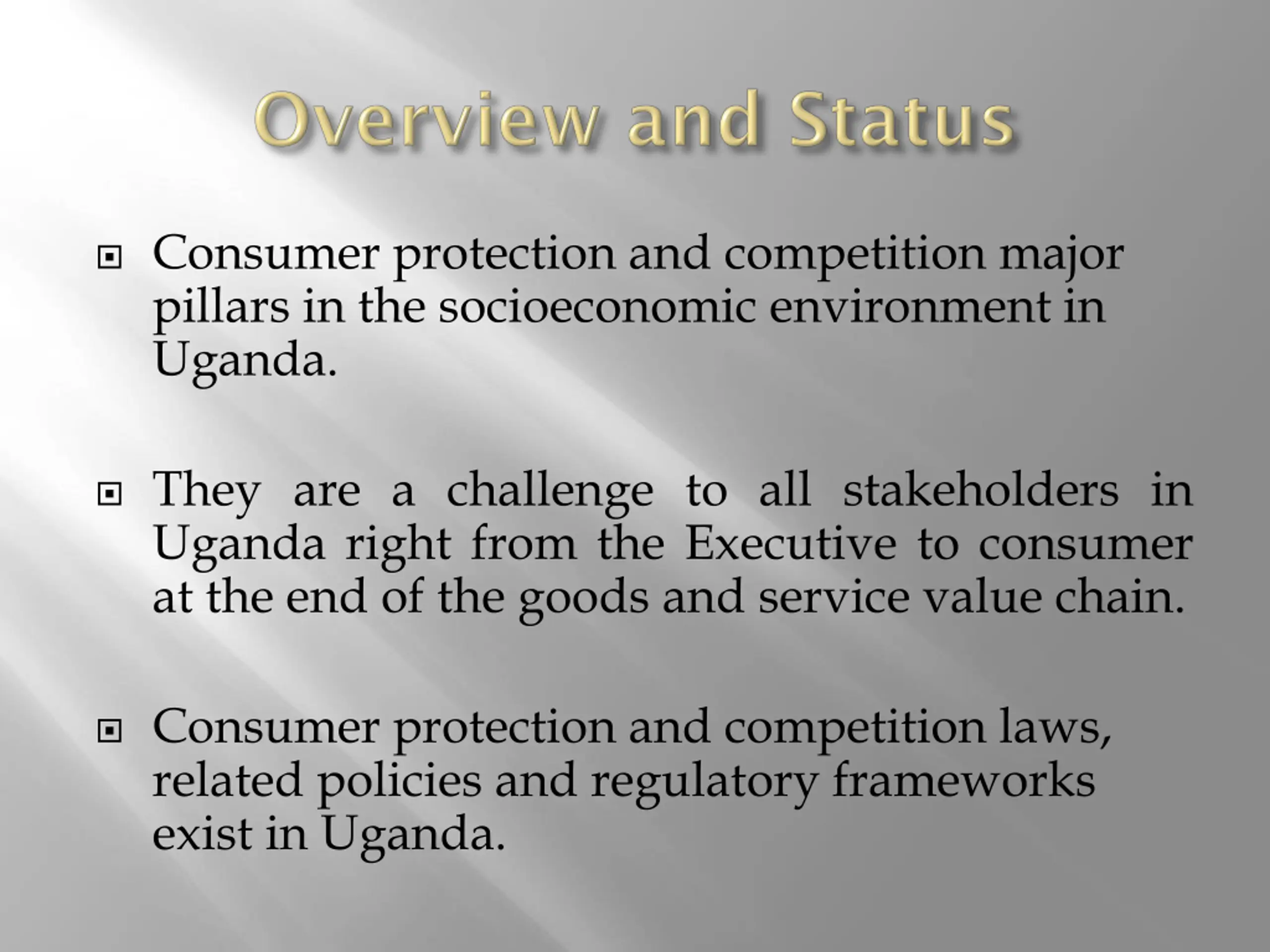 Overview and Status

Consumer protection and competition major pillars in the socioeconomic environment in Uganda.

They are a challenge to all stakeholders in Uganda right from the Executive to consumer at the end of the goods and service value chain.

Consumer protection and competition laws, related policies and regulatory frameworks exist in Uganda.